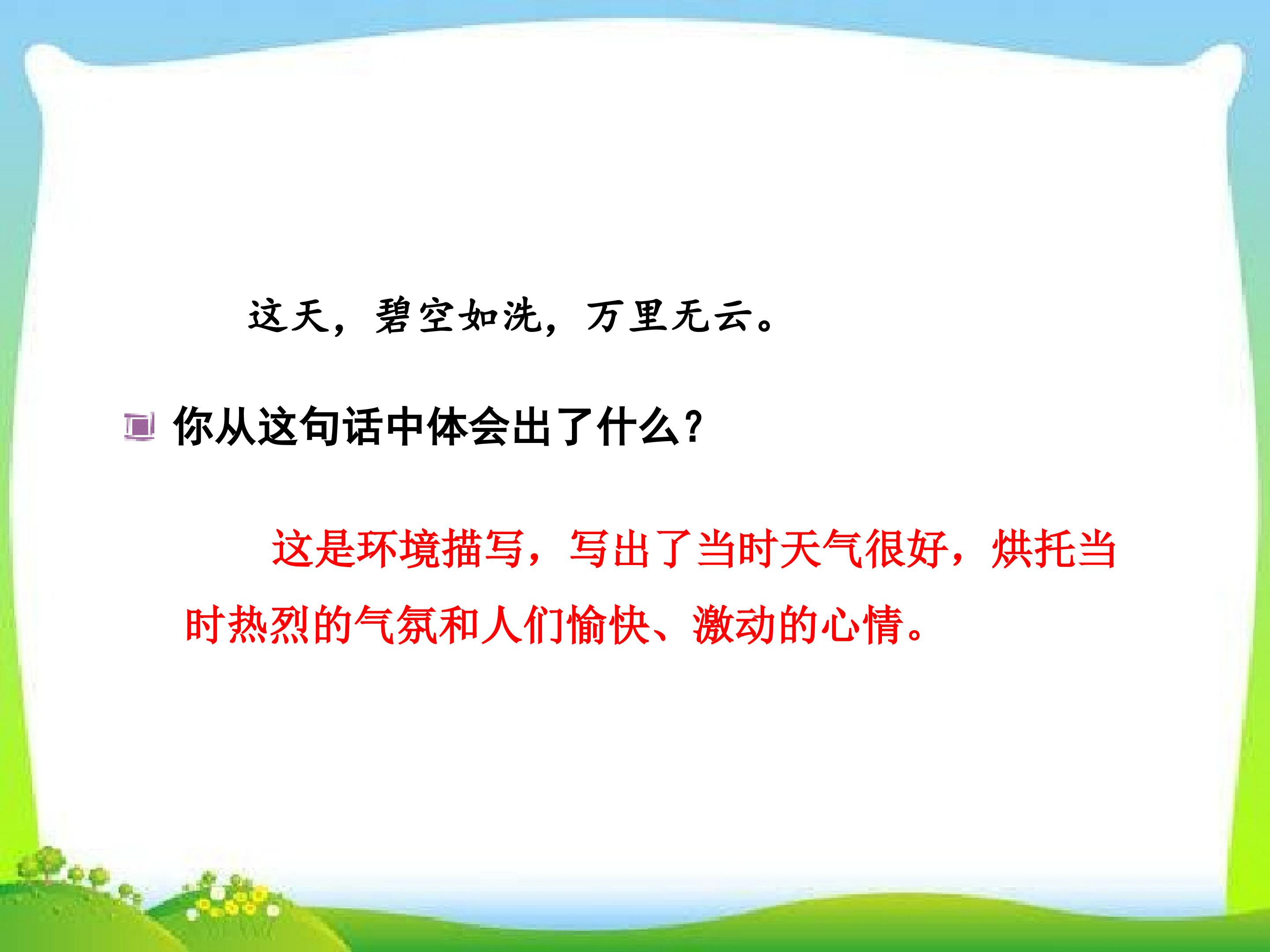 这天，碧空如洗，万里无云。

你从这句话中体会出了什么？

这是环境描写，写出了当时天气很好，烘托当时热烈的气氛和人们愉快、激动的心情。